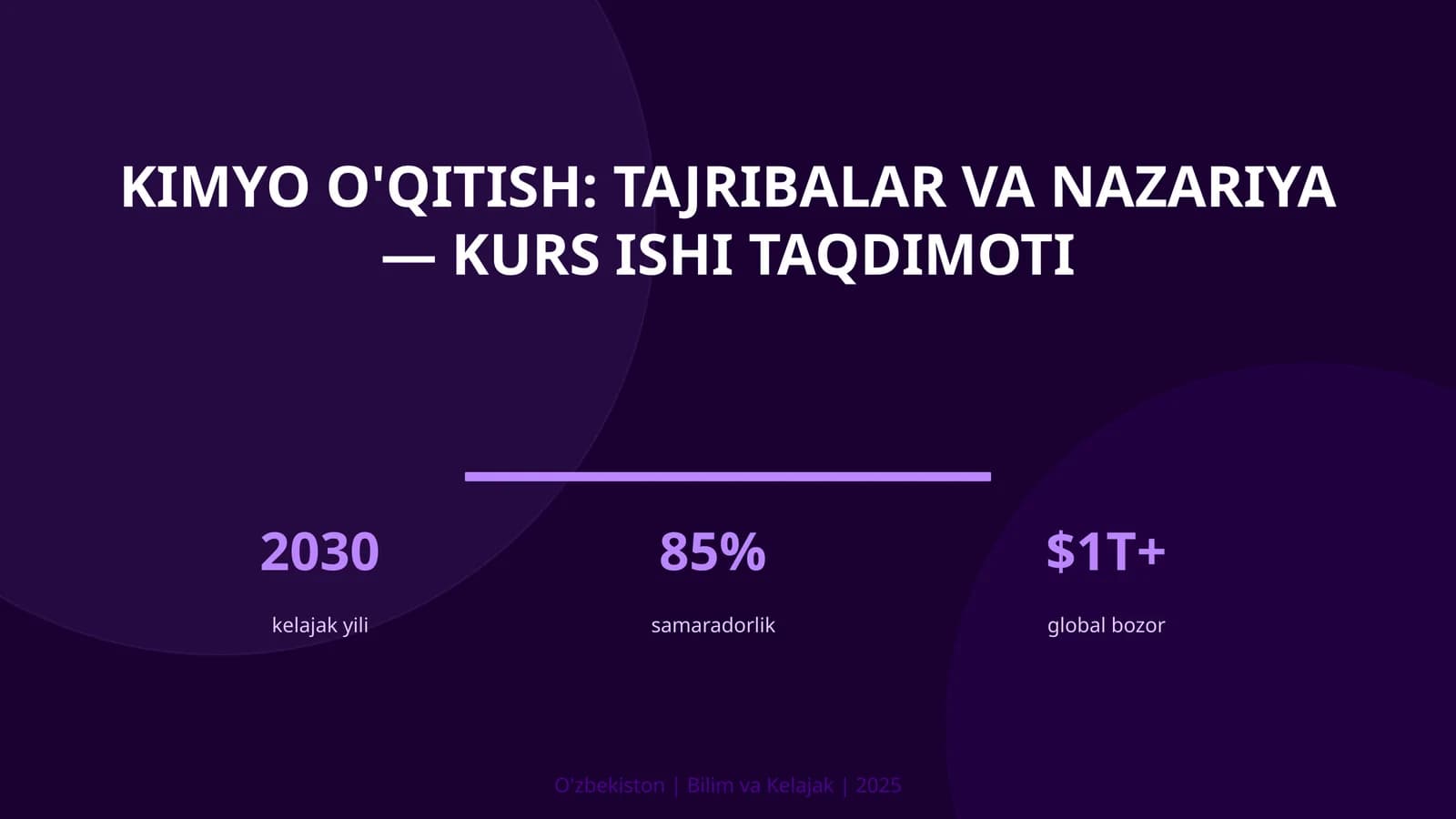 KIMYO O'QITISH: TAJRIBALAR VA NAZARIYA — KURS ISHI TAQDIMOTI

2030
kelajak yili

85%
samaradorlik

$1T+
global bozor

O'zbekiston | Bilim va Kelajak | 2025